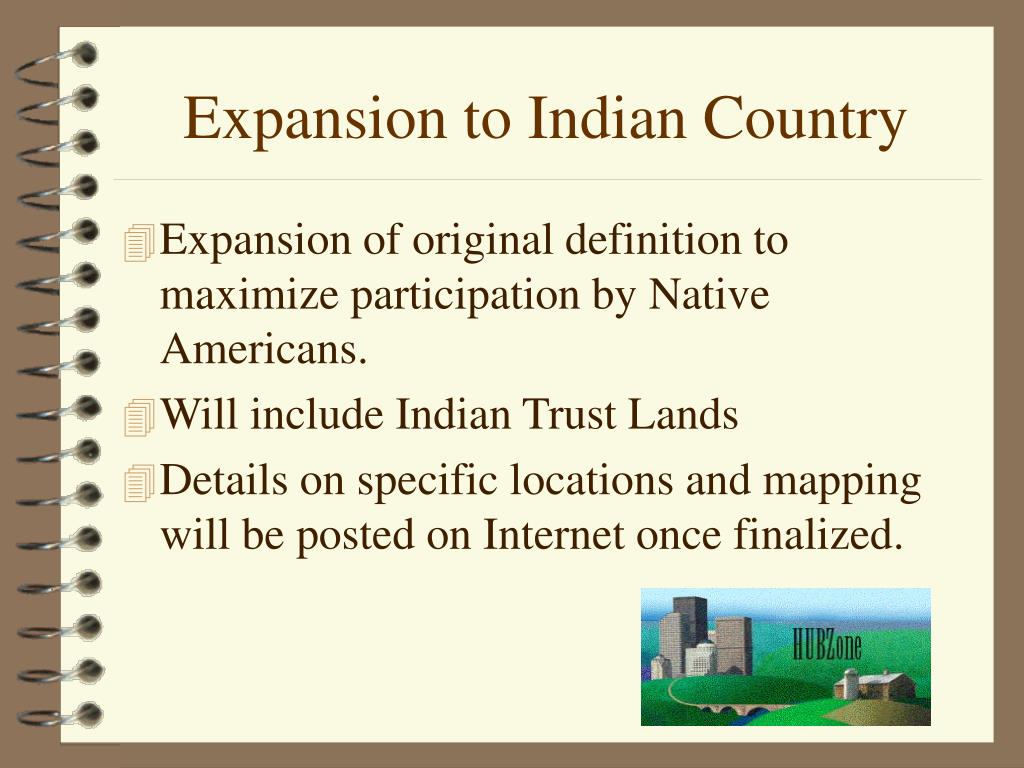 Expansion to Indian Country

Expansion of original definition to maximize participation by Native Americans.

Will include Indian Trust Lands

Details on specific locations and mapping will be posted on Internet once finalized.

HUBZone